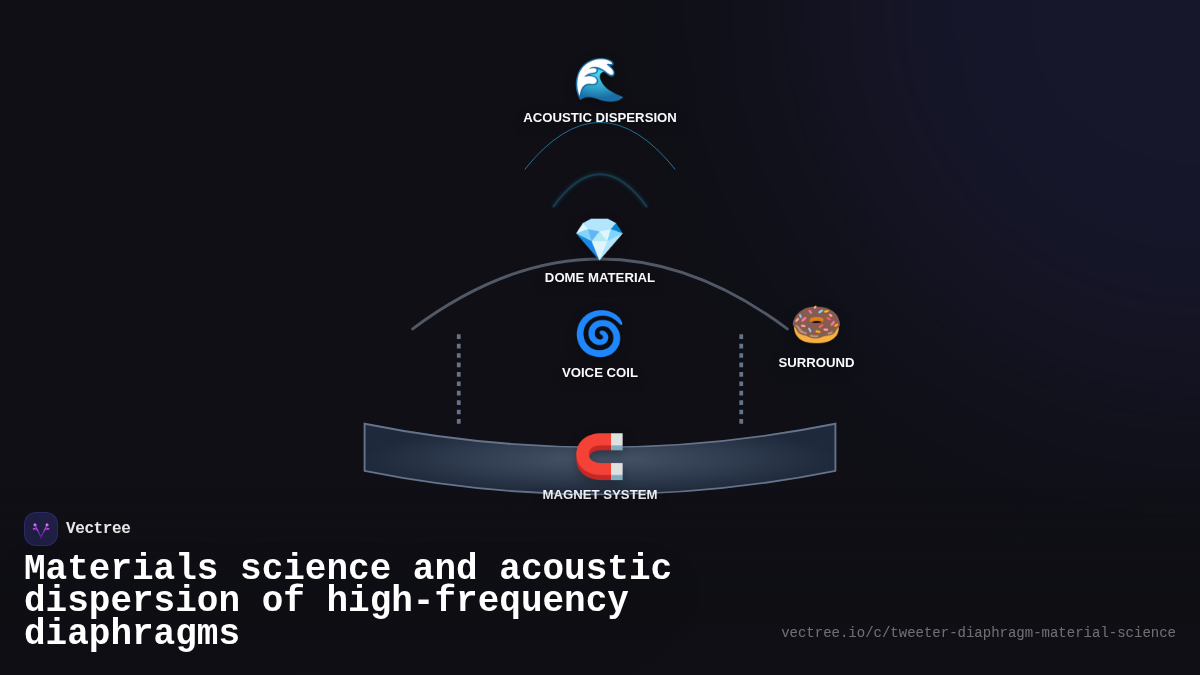 ACOUSTIC DISPERSION

DOME MATERIAL

VOICE COIL

SURROUND

MAGNET SYSTEM

Vectree

Materials science and acoustic dispersion of high-frequency diaphragms

vectree.io/c/tweeter-diaphragm-material-science